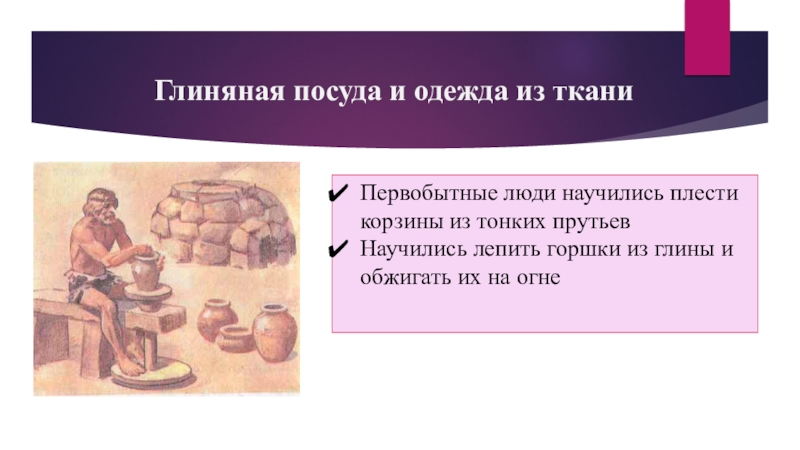 Глиняная посуда и одежда из ткани

✔ Первобытные люди научились плести корзины из тонких прутьев
✔ Научились лепить горшки из глины и обжигать их на огне